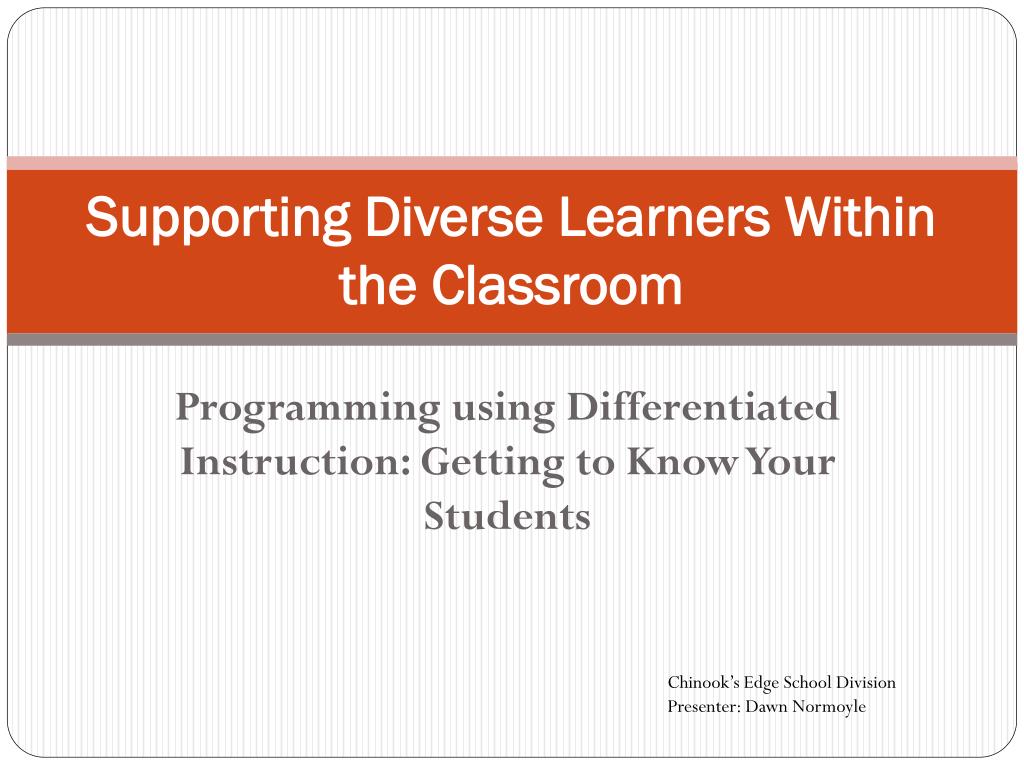 Supporting Diverse Learners Within the Classroom

Programming using Differentiated Instruction: Getting to Know Your Students

Chinook's Edge School Division
Presenter: Dawn Normoyle